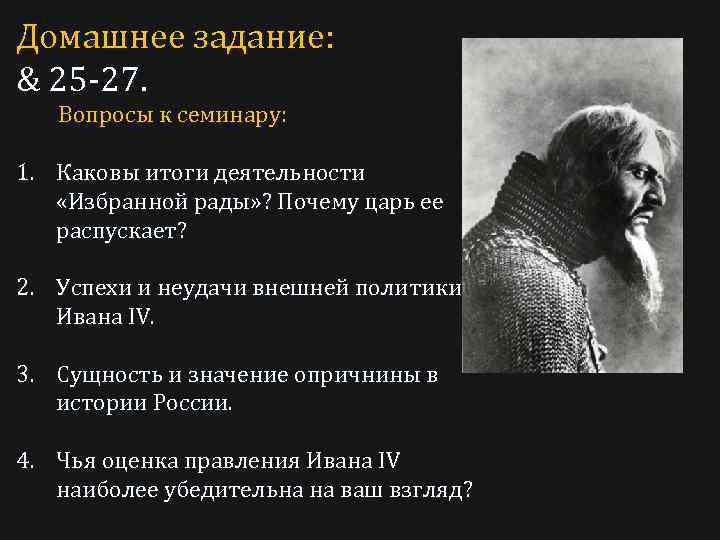 Домашнее задание:
& 25-27.

Вопросы к семинару:

1. Каковы итоги деятельности «Избранной рады»? Почему царь ее распускает?

2. Успехи и неудачи внешней политики Ивана IV.

3. Сущность и значение опричнины в истории России.

4. Чья оценка правления Ивана IV наиболее убедительна на ваш взгляд?